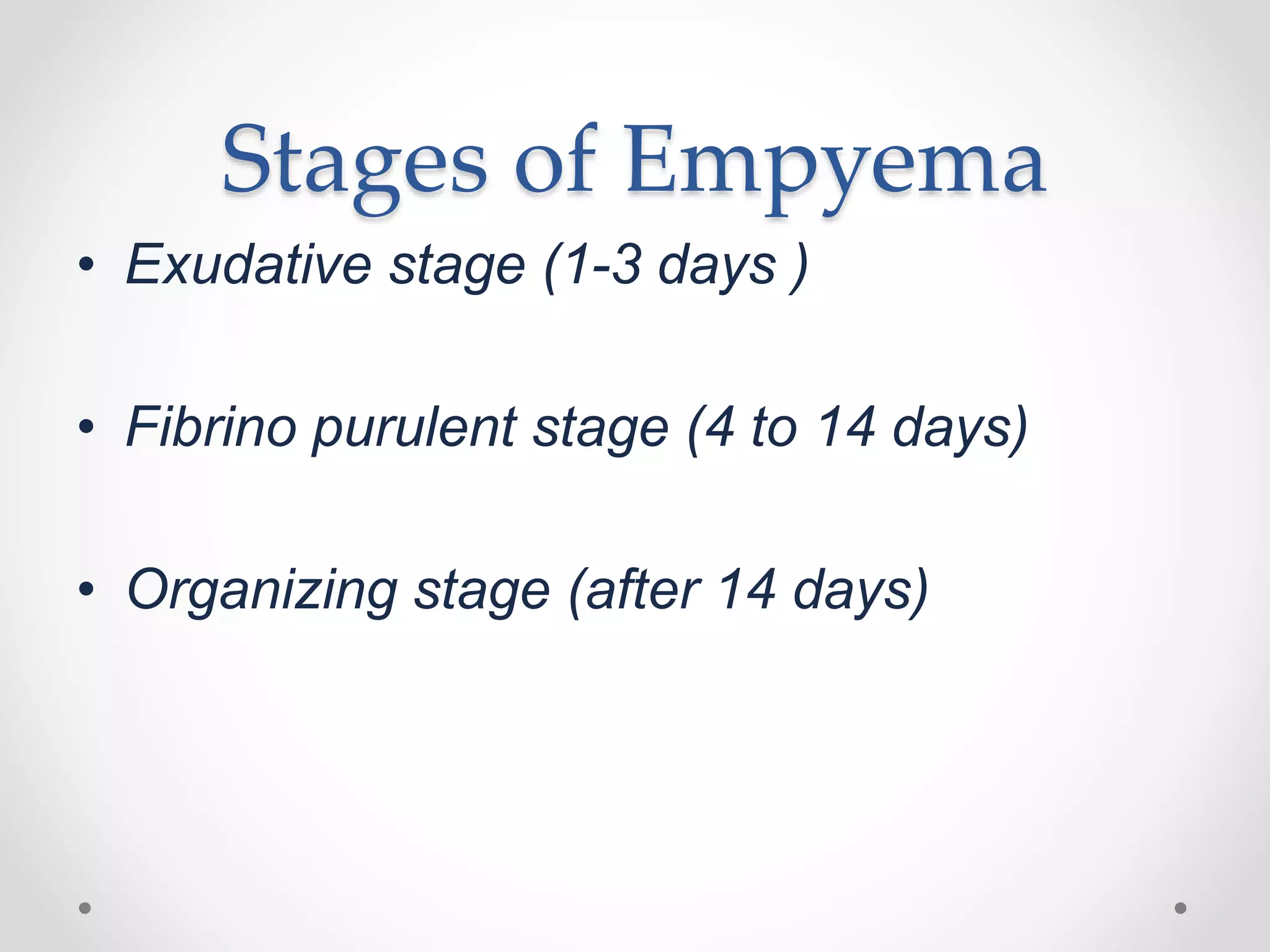 Stages of Empyema

• Exudative stage (1-3 days )

• Fibrino purulent stage (4 to 14 days)

• Organizing stage (after 14 days)